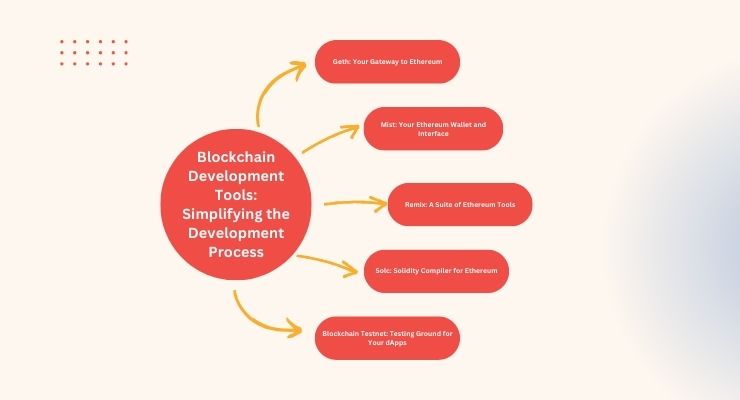 Blockchain Development Tools: Simplifying the Development Process

Geth: Your Gateway to Ethereum

Mist: Your Ethereum Wallet and Interface

Remix: A Suite of Ethereum Tools

Solc: Solidity Compiler for Ethereum

Blockchain Testnet: Testing Ground for Your dApps